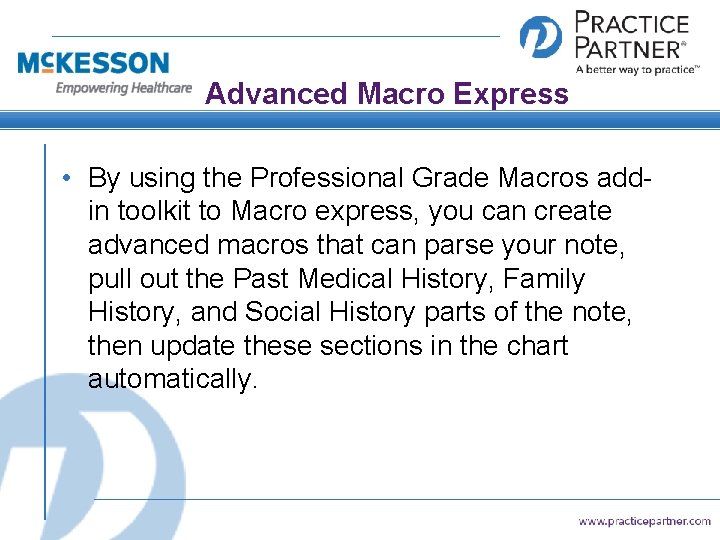 McKESSON
Empowering Healthcare

PRACTICE PARTNER®
A better way to practice™

Advanced Macro Express

• By using the Professional Grade Macros add-in toolkit to Macro express, you can create advanced macros that can parse your note, pull out the Past Medical History, Family History, and Social History parts of the note, then update these sections in the chart automatically.

www.practicepartner.com